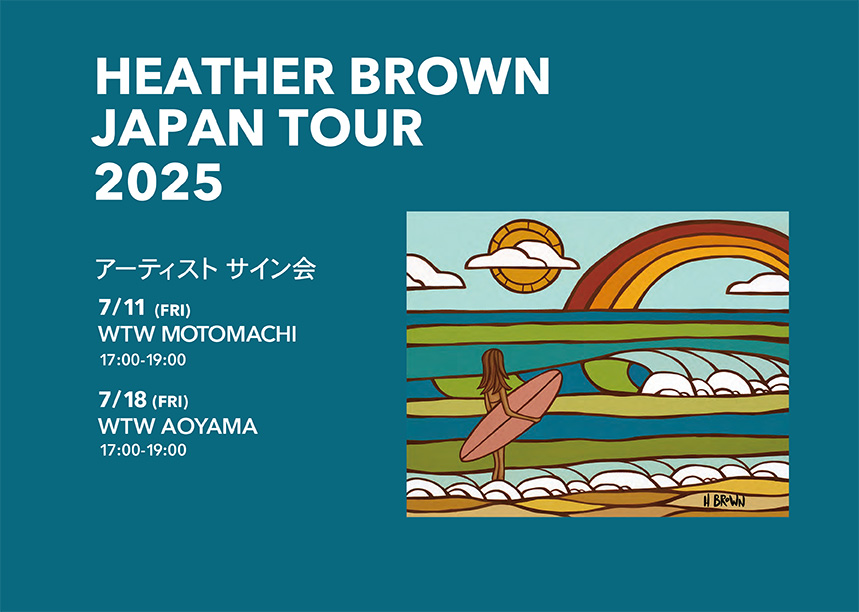 HEATHER BROWN
JAPAN TOUR
2025

アーティスト サイン会

7/11 (FRI)
WTW MOTOMACHI
17:00-19:00

7/18 (FRI)
WTW AOYAMA
17:00-19:00

H BROWN